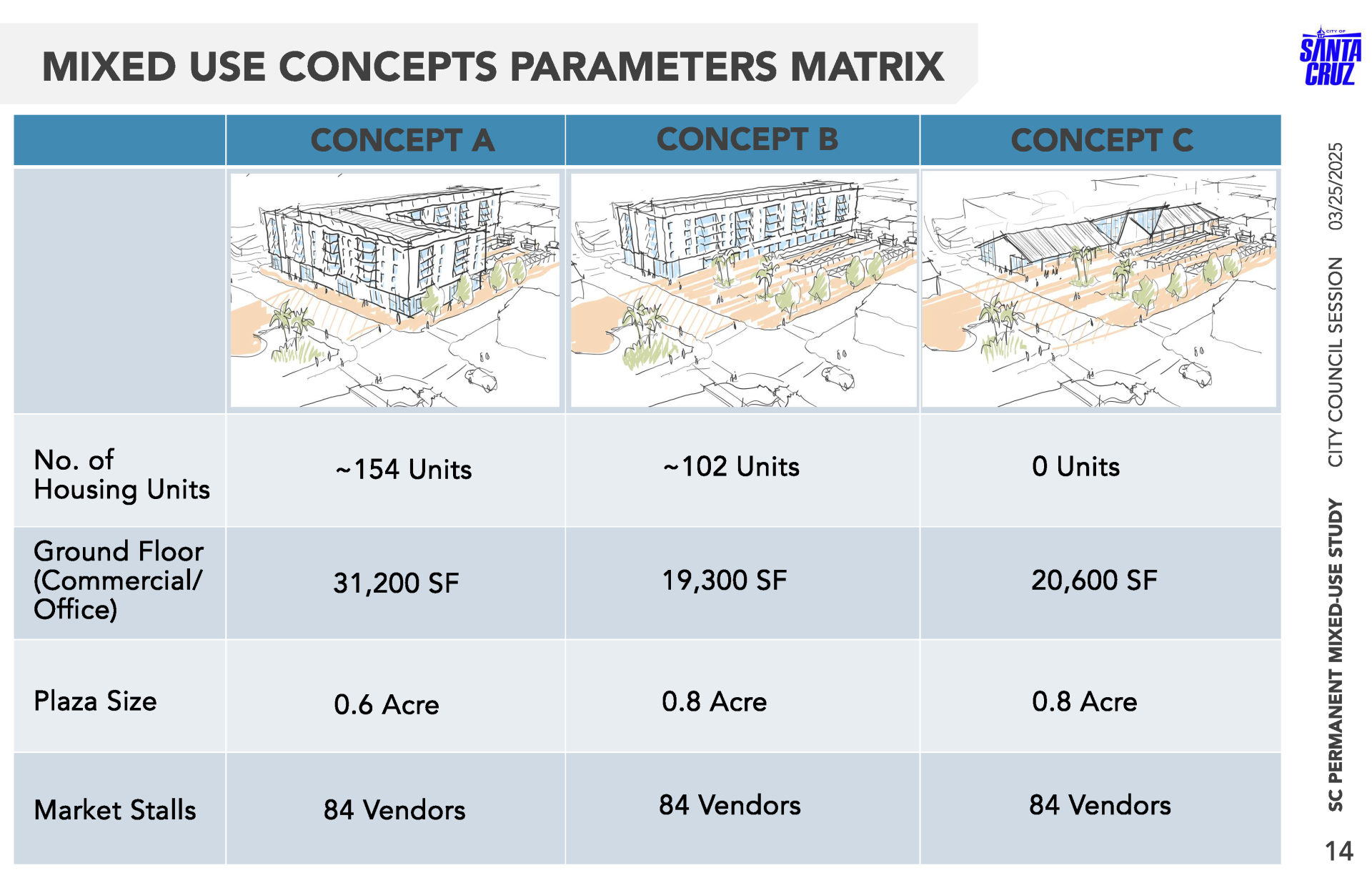 MIXED USE CONCEPTS PARAMETERS MATRIX

CITY OF SANTA CRUZ

| | CONCEPT A | CONCEPT B | CONCEPT C |
|---|---|---|---|
| | | | |
| No. of Housing Units | ~154 Units | ~102 Units | 0 Units |
| Ground Floor (Commercial/ Office) | 31,200 SF | 19,300 SF | 20,600 SF |
| Plaza Size | 0.6 Acre | 0.8 Acre | 0.8 Acre |
| Market Stalls | 84 Vendors | 84 Vendors | 84 Vendors |

SC PERMANENT MIXED-USE STUDY CITY COUNCIL SESSION 03/25/2025

14